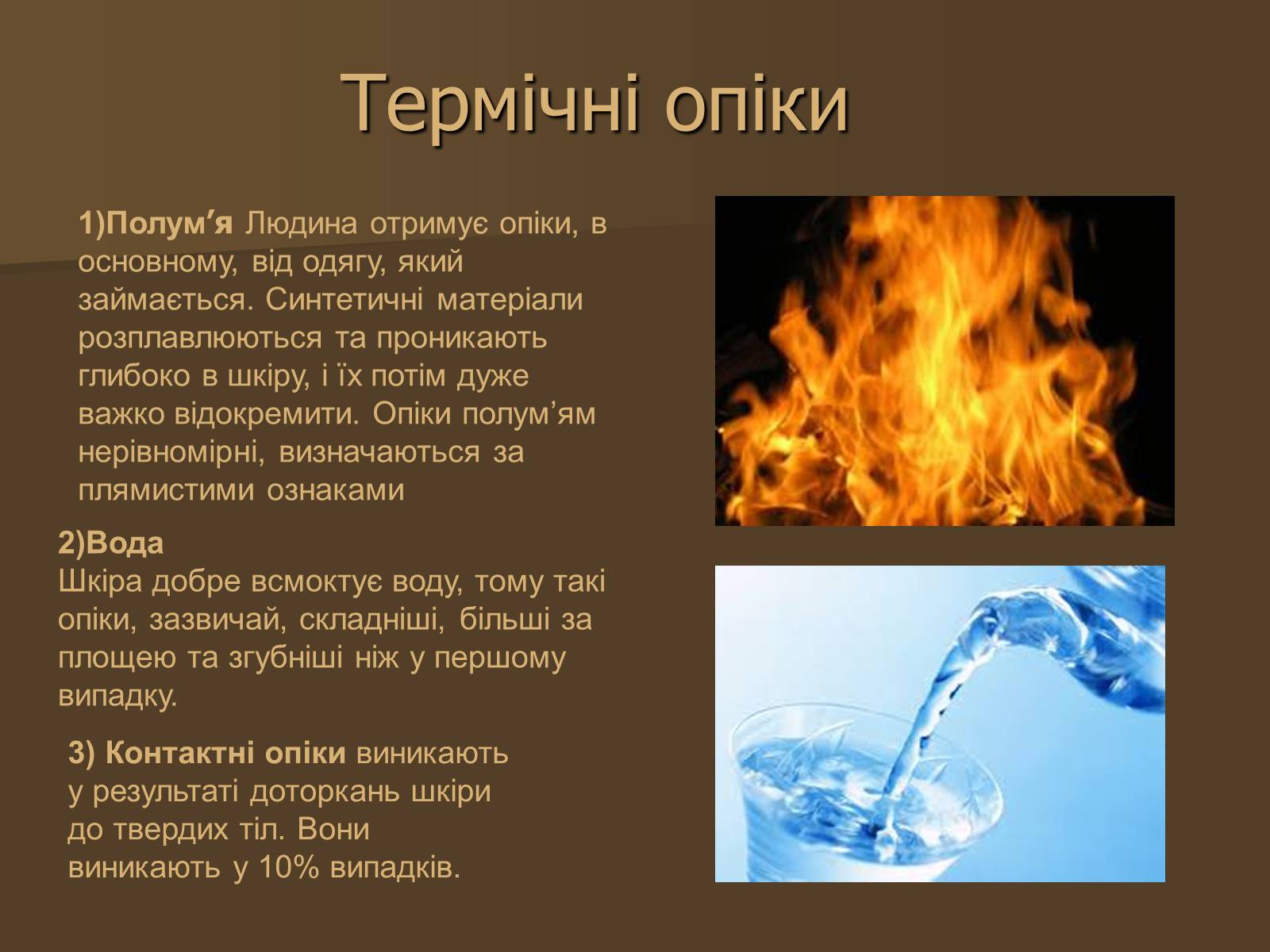 Термічні опіки

1)Полум’я Людина отримує опіки, в основному, від одягу, який займається. Синтетичні матеріали розплавлюються та проникають глибоко в шкіру, і їх потім дуже важко відокремити. Опіки полум’ям нерівномірні, визначаються за плямистими ознаками

2)Вода
Шкіра добре всмоктує воду, тому такі опіки, зазвичай, складніші, більші за площею та згубніші ніж у першому випадку.

3) Контактні опіки виникають у результаті доторкань шкіри до твердих тіл. Вони виникають у 10% випадків.